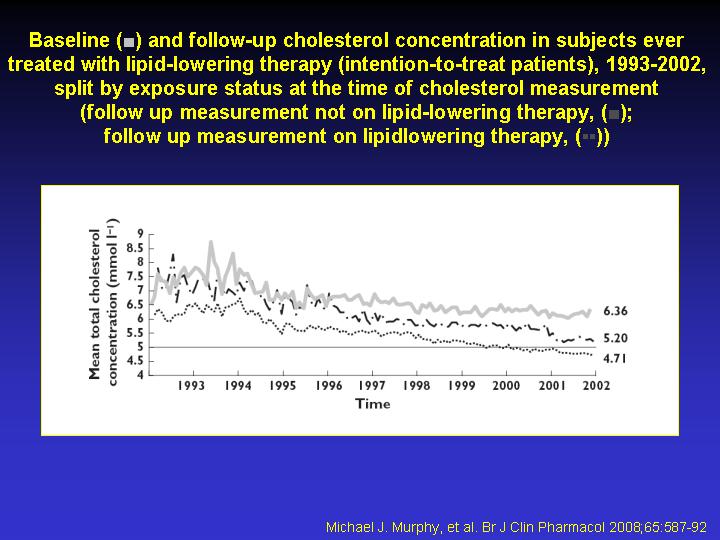 Baseline (■) and follow-up cholesterol concentration in subjects ever treated with lipid-lowering therapy (intention-to-treat patients), 1993-2002, split by exposure status at the time of cholesterol measurement (follow up measurement not on lipid-lowering therapy, (■); follow up measurement on lipidlowering therapy, (▪▪))

Mean total cholesterol concentration (mmol l⁻¹)

9
8.5
8
7.5
7
6.5
6
5.5
5
4.5
4

1993 1994 1995 1996 1997 1998 1999 2000 2001 2002

Time

6.36
5.20
4.71

Michael J. Murphy, et al. Br J Clin Pharmacol 2008;65:587-92